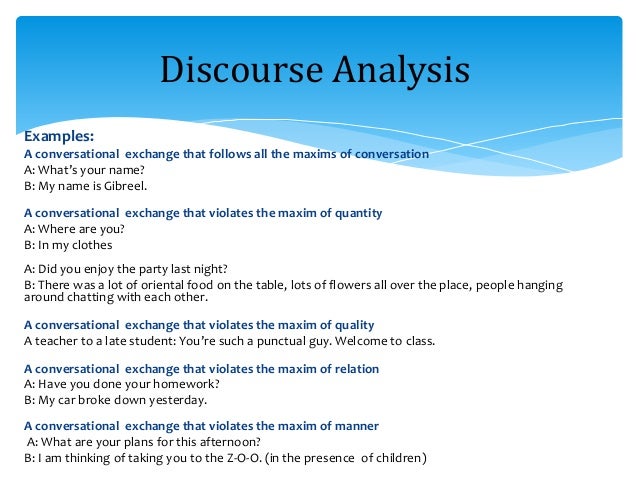 Discourse Analysis

Examples:
A conversational exchange that follows all the maxims of conversation
A: What's your name?
B: My name is Gibreel.

A conversational exchange that violates the maxim of quantity
A: Where are you?
B: In my clothes

A: Did you enjoy the party last night?
B: There was a lot of oriental food on the table, lots of flowers all over the place, people hanging around chatting with each other.

A conversational exchange that violates the maxim of quality
A teacher to a late student: You're such a punctual guy. Welcome to class.

A conversational exchange that violates the maxim of relation
A: Have you done your homework?
B: My car broke down yesterday.

A conversational exchange that violates the maxim of manner
A: What are your plans for this afternoon?
B: I am thinking of taking you to the Z-O-O. (in the presence of children)